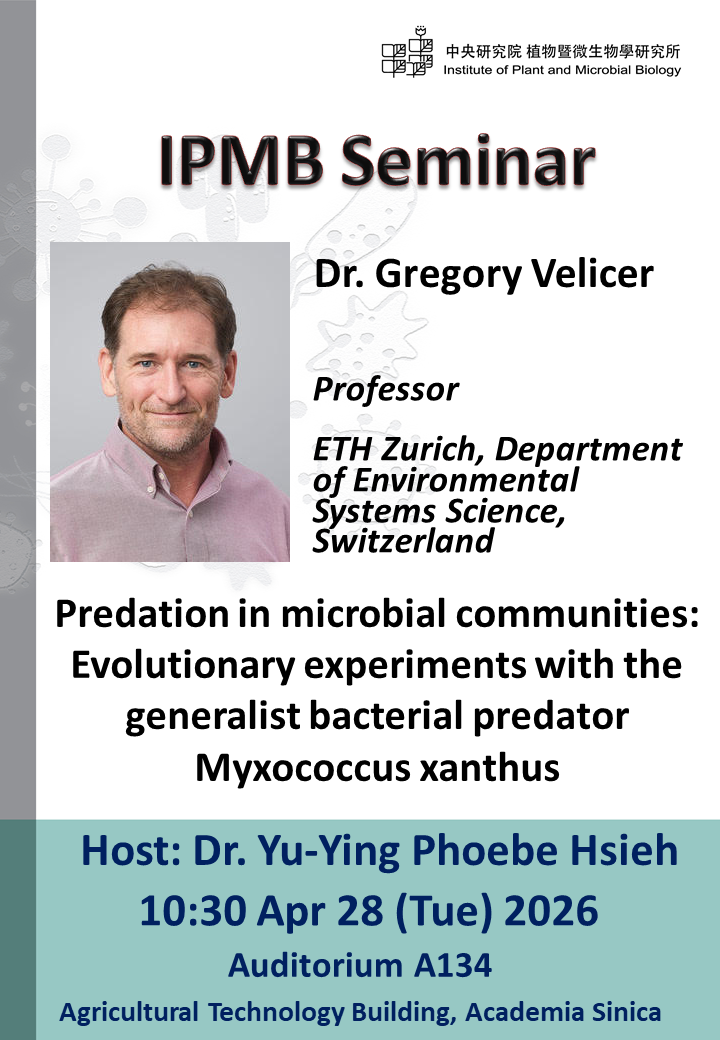 中央研究院 植物暨微生物學研究所
Institute of Plant and Microbial Biology

IPMB Seminar

Dr. Gregory Velicer

Professor

ETH Zurich, Department of Environmental Systems Science, Switzerland

Predation in microbial communities: Evolutionary experiments with the generalist bacterial predator Myxococcus xanthus

Host: Dr. Yu-Ying Phoebe Hsieh
10:30 Apr 28 (Tue) 2026
Auditorium A134
Agricultural Technology Building, Academia Sinica